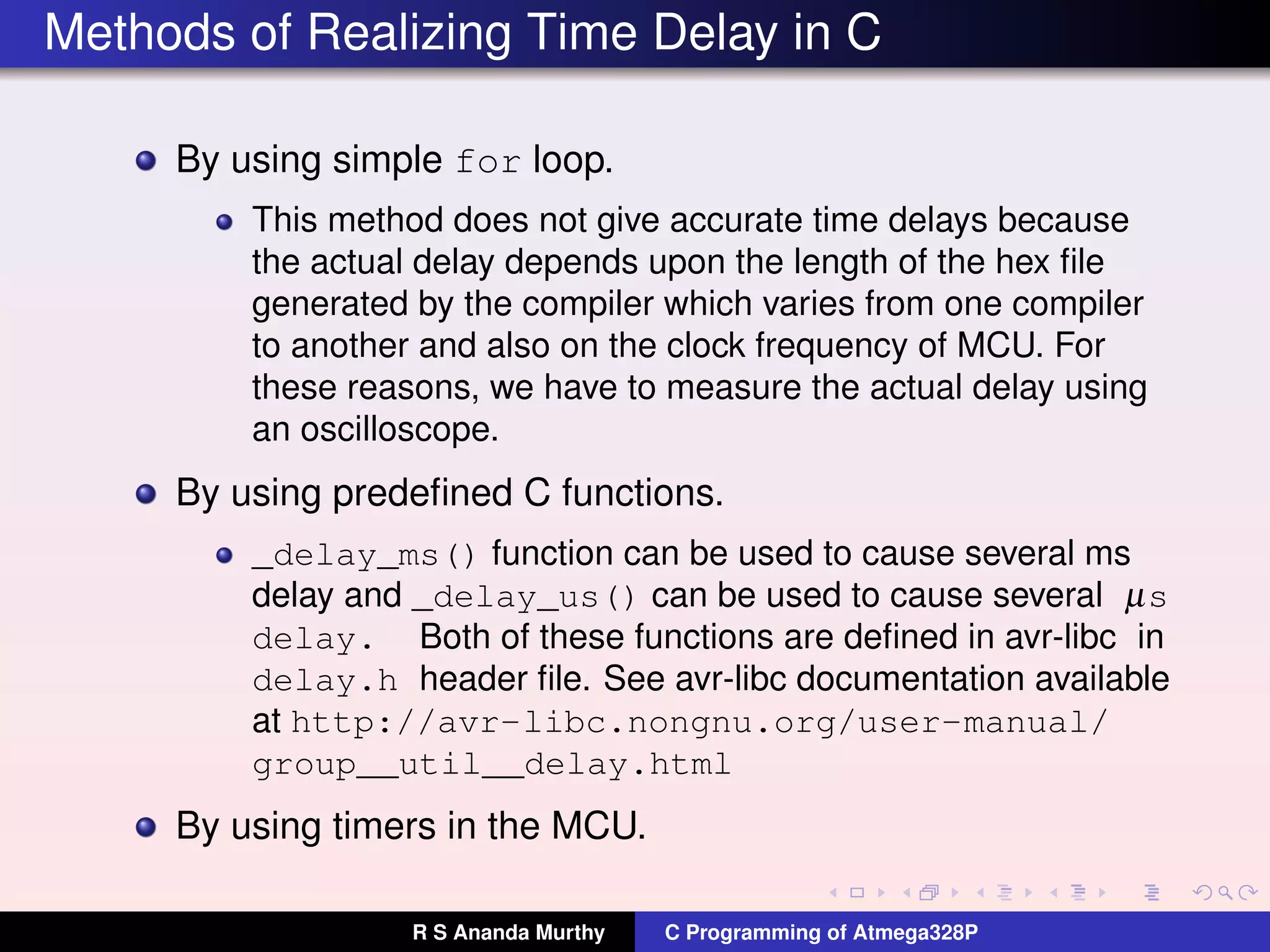 Methods of Realizing Time Delay in C

By using simple for loop.

This method does not give accurate time delays because the actual delay depends upon the length of the hex file generated by the compiler which varies from one compiler to another and also on the clock frequency of MCU. For these reasons, we have to measure the actual delay using an oscilloscope.

By using predefined C functions.

_delay_ms() function can be used to cause several ms delay and _delay_us() can be used to cause several $\mu$s delay. Both of these functions are defined in avr-libc in delay.h header file. See avr-libc documentation available at http://avr-libc.nongnu.org/user-manual/group__util__delay.html

By using timers in the MCU.

R S Ananda Murthy C Programming of Atmega328P